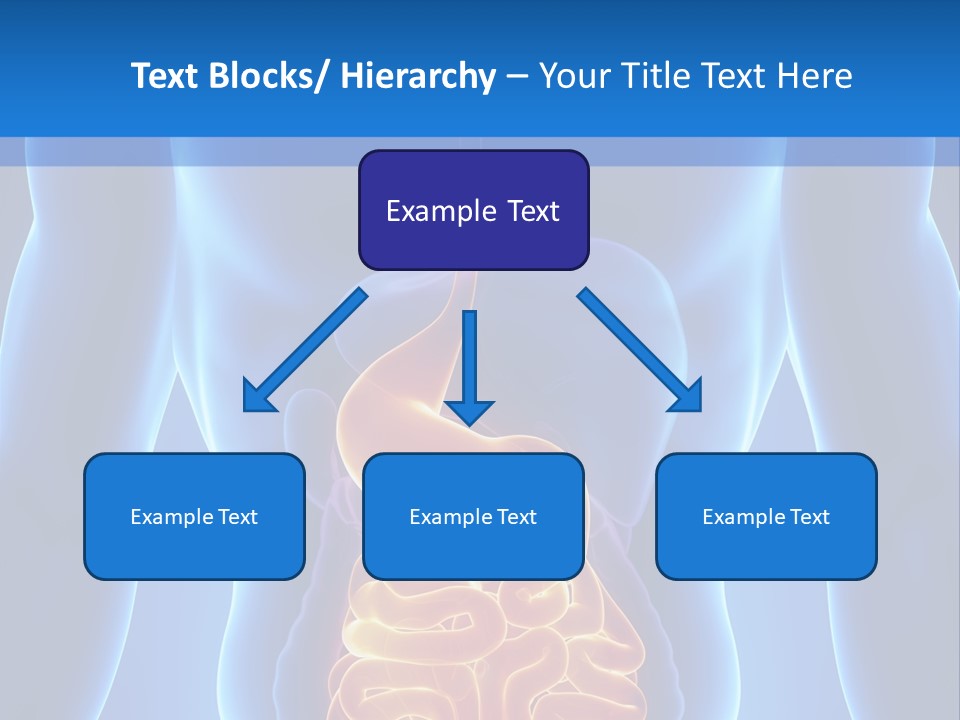 Text Blocks/ Hierarchy – Your Title Text Here

Example Text

Example Text

Example Text

Example Text